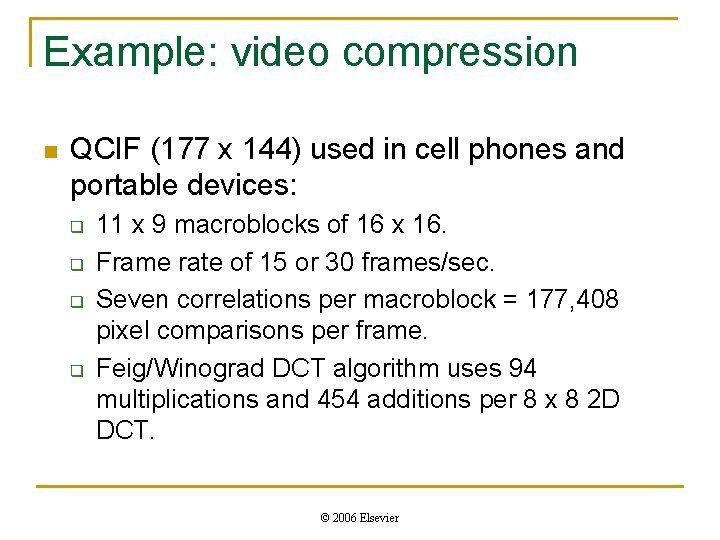 Example: video compression

QCIF (177 x 144) used in cell phones and portable devices:

11 x 9 macroblocks of 16 x 16.

Frame rate of 15 or 30 frames/sec.

Seven correlations per macroblock = 177,408 pixel comparisons per frame.

Feig/Winograd DCT algorithm uses 94 multiplications and 454 additions per 8 x 8 2D DCT.

© 2006 Elsevier